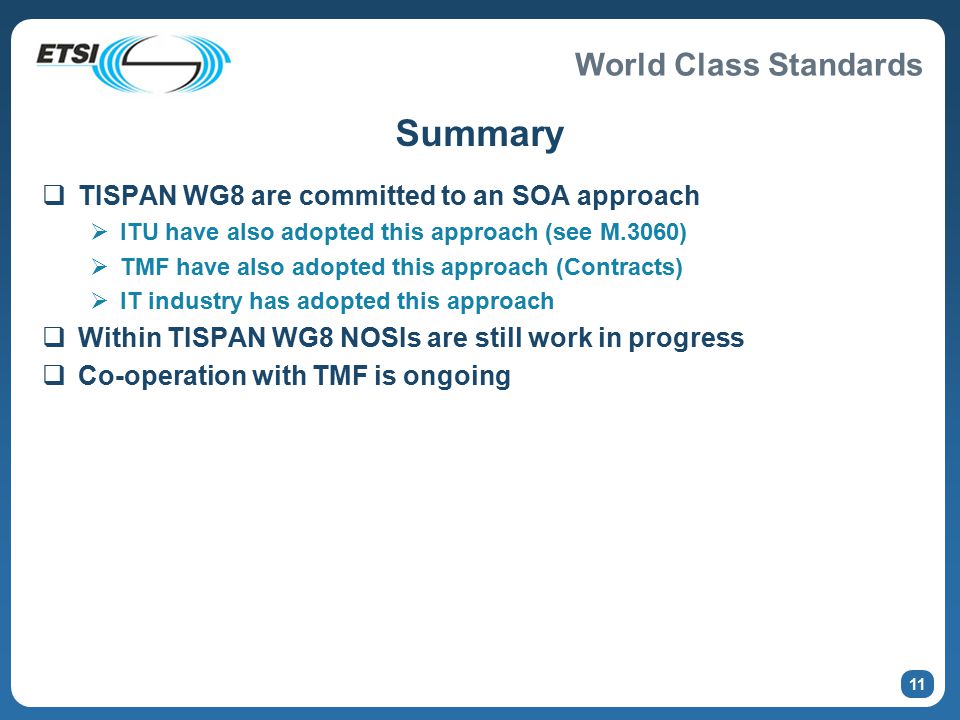 ETSI

World Class Standards

Summary

❑ TISPAN WG8 are committed to an SOA approach
➢ ITU have also adopted this approach (see M.3060)
➢ TMF have also adopted this approach (Contracts)
➢ IT industry has adopted this approach
❑ Within TISPAN WG8 NOSIs are still work in progress
❑ Co-operation with TMF is ongoing

11